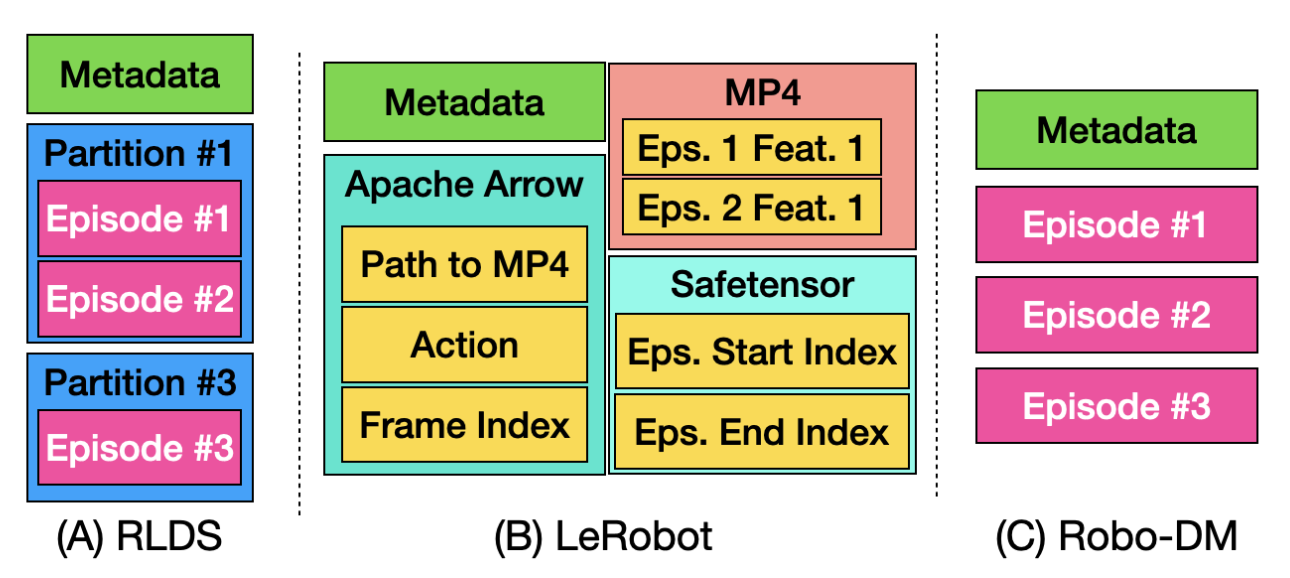 Metadata

Partition #1

Episode #1

Episode #2

Partition #3

Episode #3

(A) RLDS

Metadata

Apache Arrow

Path to MP4

Action

Frame Index

MP4

Eps. 1 Feat. 1

Eps. 2 Feat. 1

Safetensor

Eps. Start Index

Eps. End Index

(B) LeRobot

Metadata

Episode #1

Episode #2

Episode #3

(C) Robo-DM